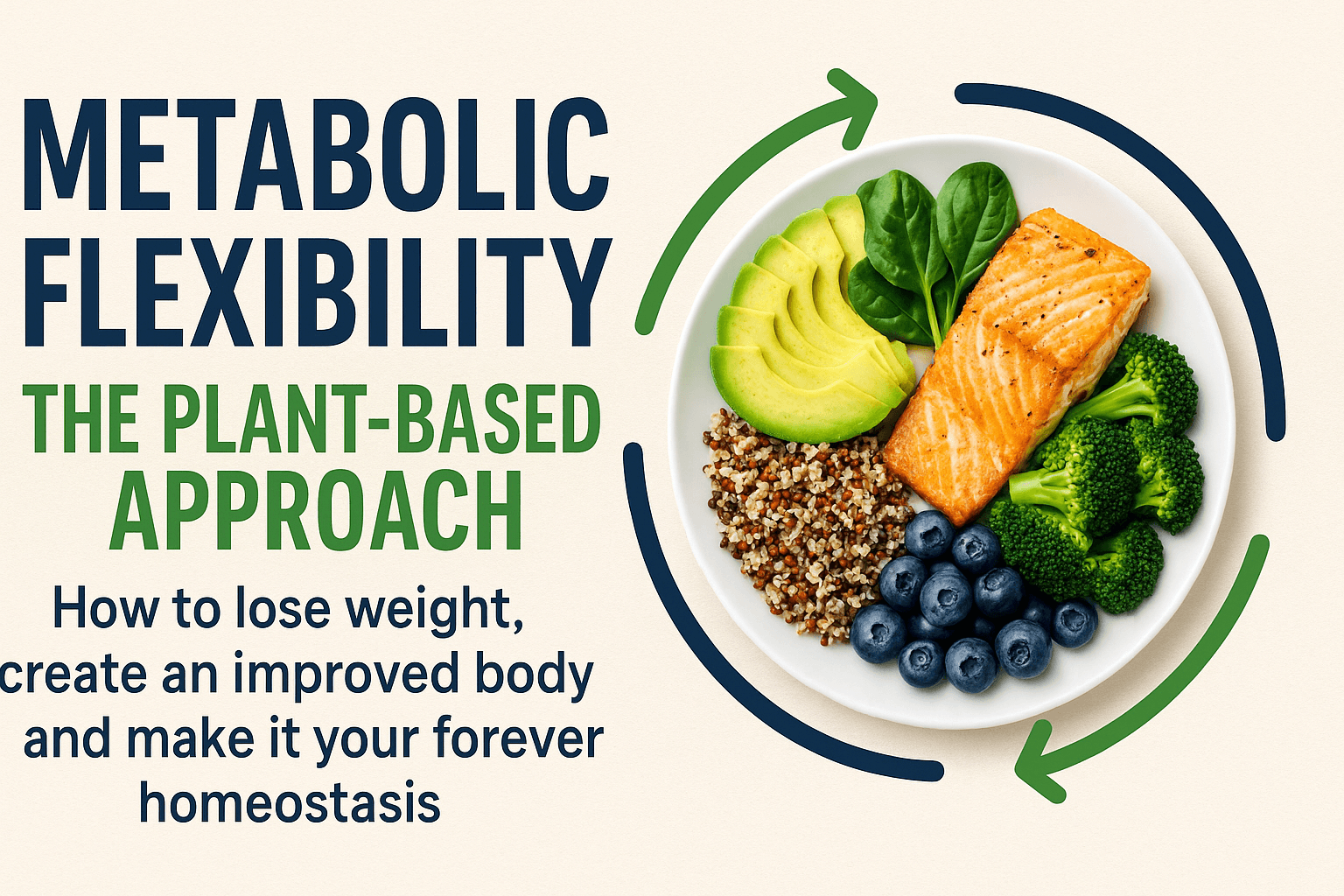 METABOLIC FLEXIBILITY

THE PLANT-BASED APPROACH

How to lose weight, create an improved body and make it your forever homeostasis